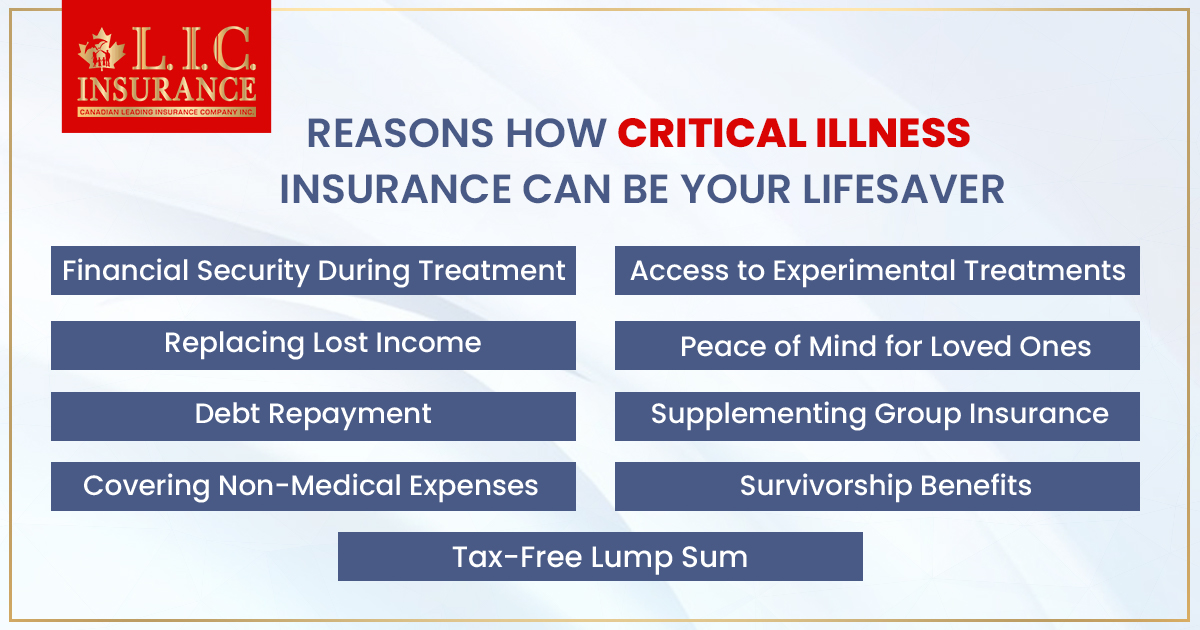 L.I.C. INSURANCE
CANADIAN LEADING INSURANCE COMPANY INC.

REASONS HOW CRITICAL ILLNESS INSURANCE CAN BE YOUR LIFESAVER

Financial Security During Treatment

Replacing Lost Income

Debt Repayment

Covering Non-Medical Expenses

Access to Experimental Treatments

Peace of Mind for Loved Ones

Supplementing Group Insurance

Survivorship Benefits

Tax-Free Lump Sum